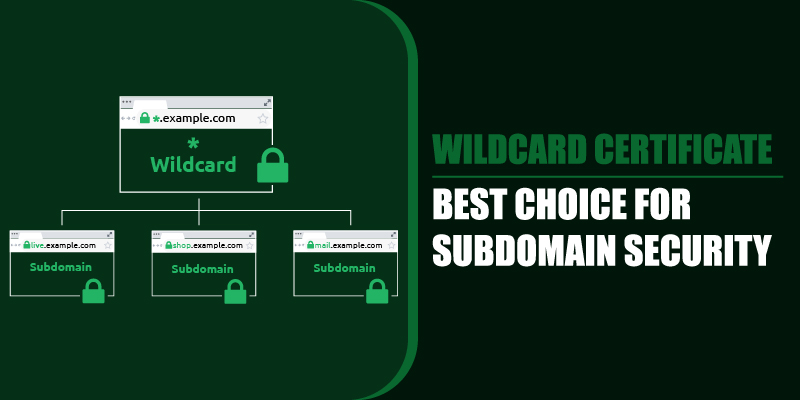 *.example.com

*
Wildcard

live.example.com
Subdomain

shop.example.com
Subdomain

mail.example.com
Subdomain

WILDCARD CERTIFICATE
BEST CHOICE FOR SUBDOMAIN SECURITY